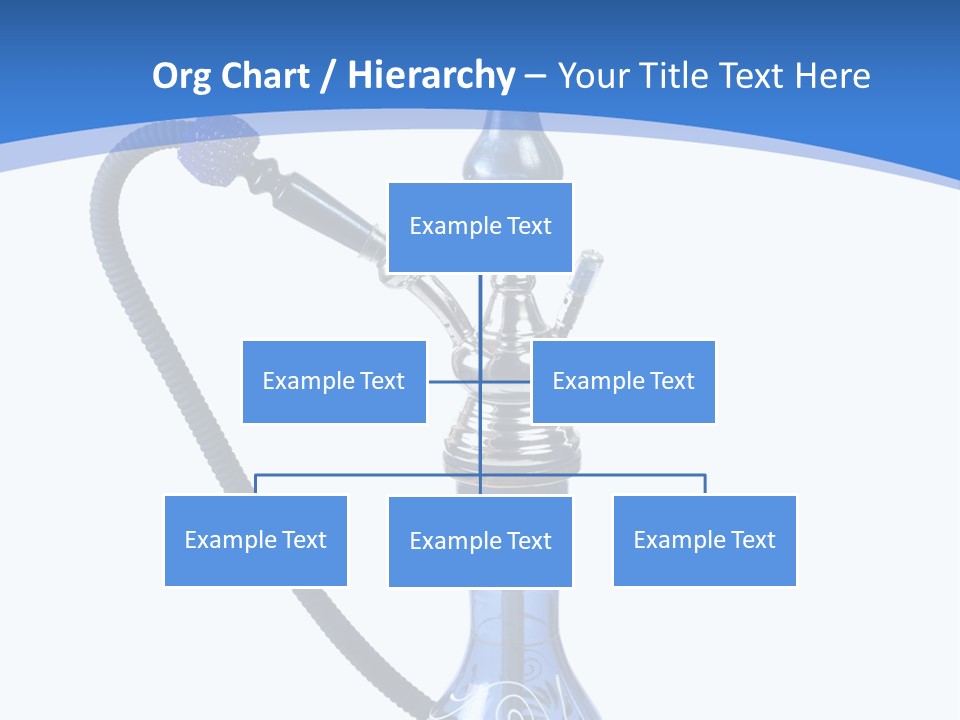 Org Chart / Hierarchy – Your Title Text Here

Example Text

Example Text

Example Text

Example Text

Example Text

Example Text